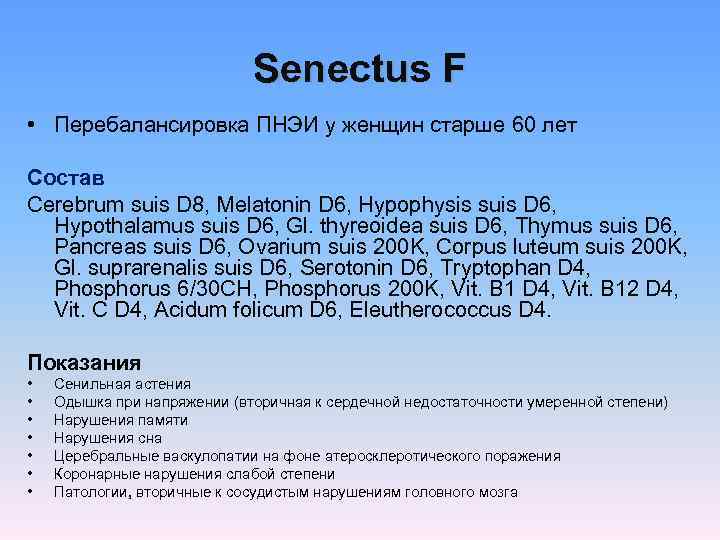 Senectus F

• Перебалансировка ПНЭИ у женщин старше 60 лет

Состав
Cerebrum suis D8, Melatonin D6, Hypophysis suis D6, Hypothalamus suis D6, Gl. thyreoidea suis D6, Thymus suis D6, Pancreas suis D6, Ovarium suis 200K, Corpus luteum suis 200K, Gl. suprarenalis suis D6, Serotonin D6, Tryptophan D4, Phosphorus 6/30CH, Phosphorus 200K, Vit. B1 D4, Vit. B12 D4, Vit. C D4, Acidum folicum D6, Eleutherococcus D4.

Показания
• Сенильная астения
• Одышка при напряжении (вторичная к сердечной недостаточности умеренной степени)
• Нарушения памяти
• Нарушения сна
• Церебральные васкулопатии на фоне атеросклеротического поражения
• Коронарные нарушения слабой степени
• Патологии, вторичные к сосудистым нарушениям головного мозга